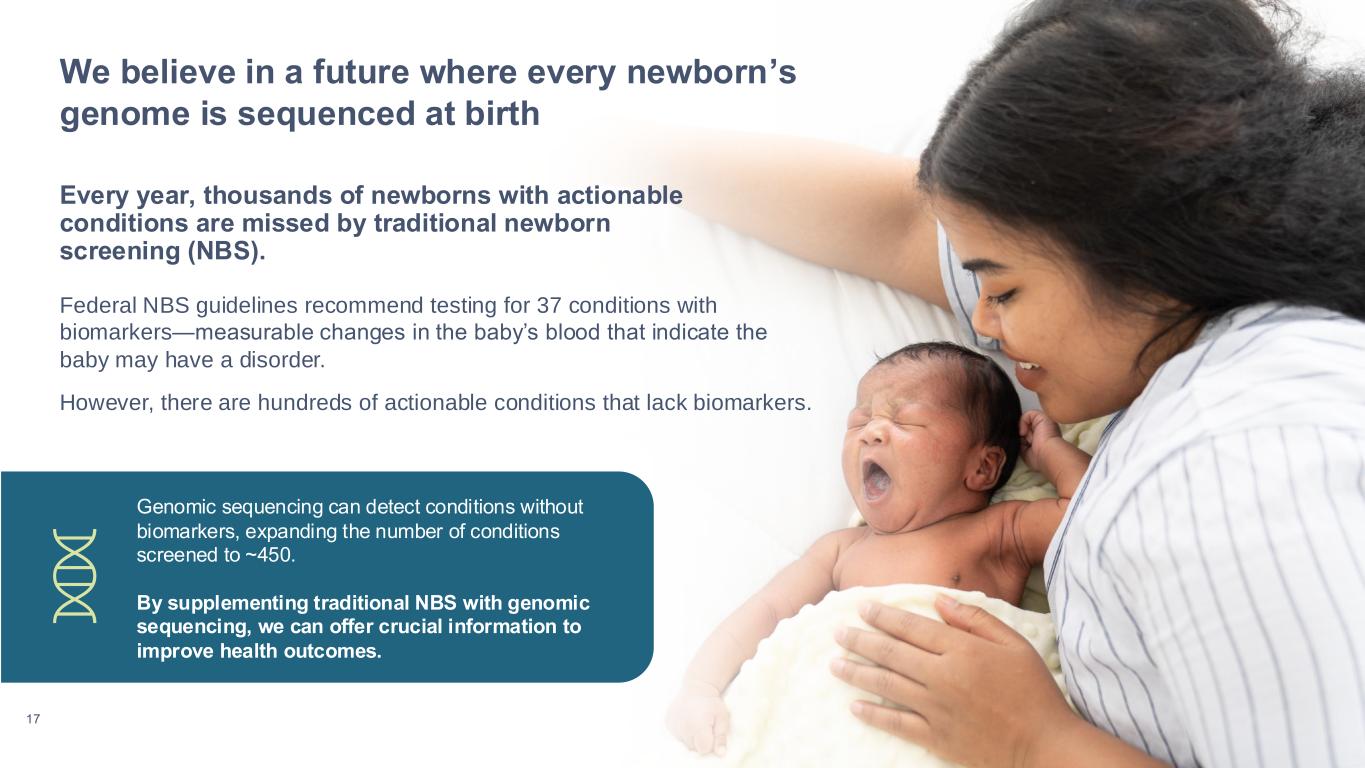 We believe in a future where every newborn's genome is sequenced at birth

Every year, thousands of newborns with actionable conditions are missed by traditional newborn screening (NBS).

Federal NBS guidelines recommend testing for 37 conditions with biomarkers—measurable changes in the baby's blood that indicate the baby may have a disorder.

However, there are hundreds of actionable conditions that lack biomarkers.

Genomic sequencing can detect conditions without biomarkers, expanding the number of conditions screened to ~450.

By supplementing traditional NBS with genomic sequencing, we can offer crucial information to improve health outcomes.

17